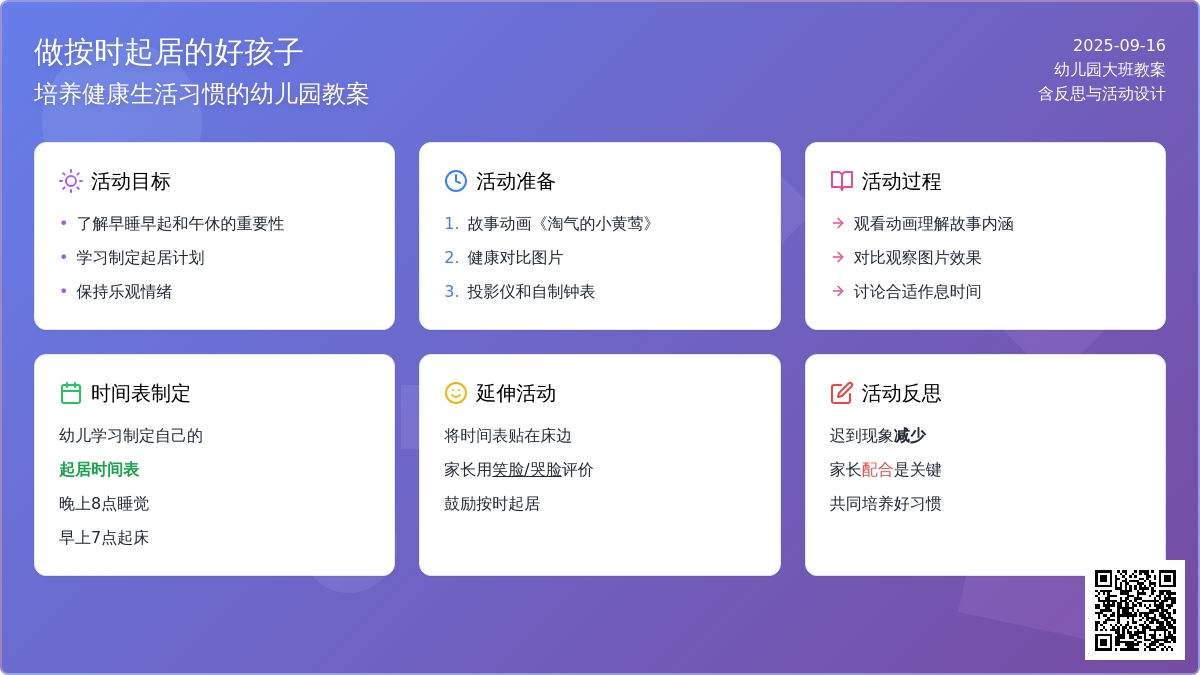 做按时起居的好孩子
培养健康生活习惯的幼儿园教案

2025-09-16
幼儿园大班教案
含反思与活动设计

活动目标
• 了解早睡早起和午休的重要性
• 学习制定起居计划
• 保持乐观情绪

活动准备
1. 故事动画《淘气的小黄莺》
2. 健康对比图片
3. 投影仪和自制钟表

活动过程
→ 观看动画理解故事内涵
→ 对比观察图片效果
→ 讨论合适作息时间

时间表制定
幼儿学习制定自己的
起居时间表
晚上8点睡觉
早上7点起床

延伸活动
将时间表贴在床边
家长用笑脸/哭脸评价
鼓励按时起居

活动反思
迟到现象减少
家长配合是关键
共同培养好习惯